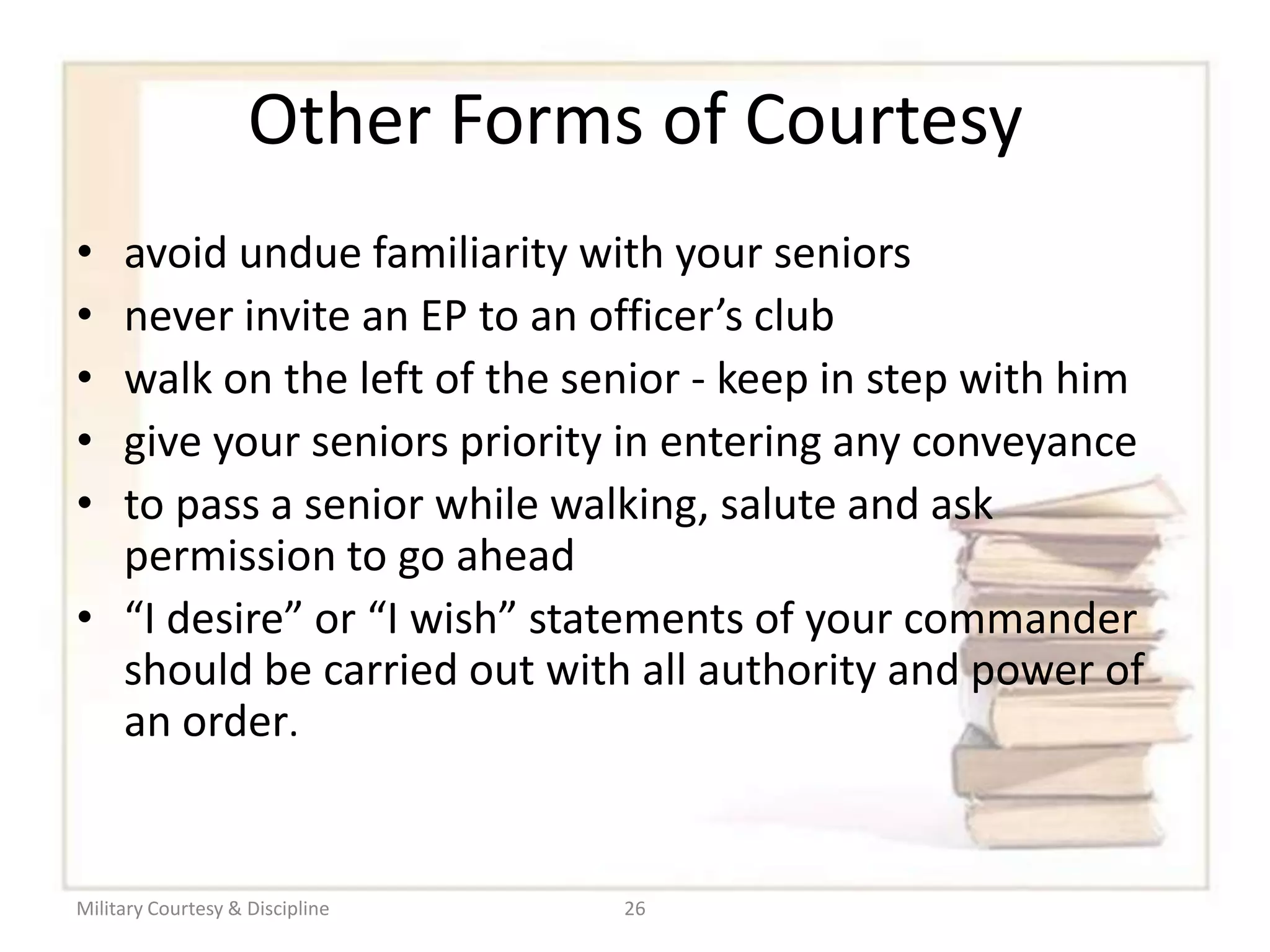 Other Forms of Courtesy

• avoid undue familiarity with your seniors
• never invite an EP to an officer’s club
• walk on the left of the senior - keep in step with him
• give your seniors priority in entering any conveyance
• to pass a senior while walking, salute and ask permission to go ahead
• “I desire” or “I wish” statements of your commander should be carried out with all authority and power of an order.

Military Courtesy & Discipline 26